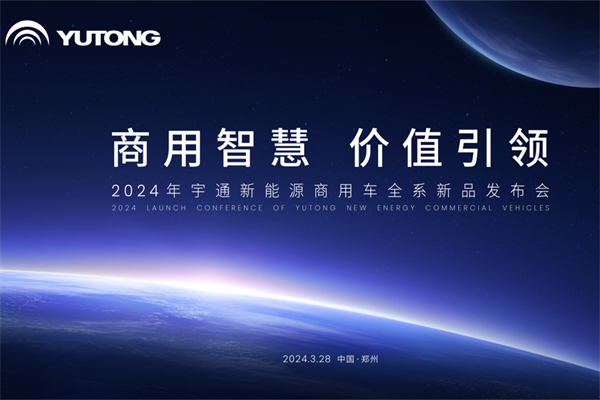 YUTONG

商用智慧 价值引领

2024年宇通新能源商用车全系新品发布会

2024 LAUNCH CONFERENCE OF YUTONG NEW ENERGY COMMERCIAL VEHICLES

2024.3.28 中国·郑州